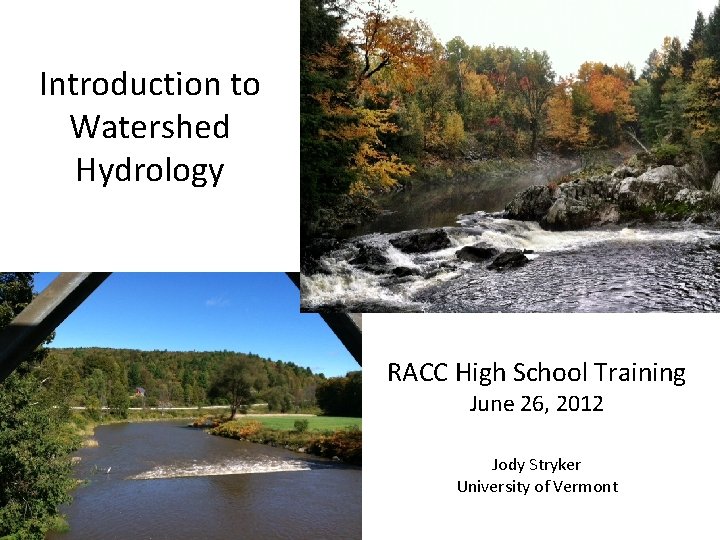 Introduction to Watershed Hydrology

RACC High School Training
June 26, 2012

Jody Stryker
University of Vermont